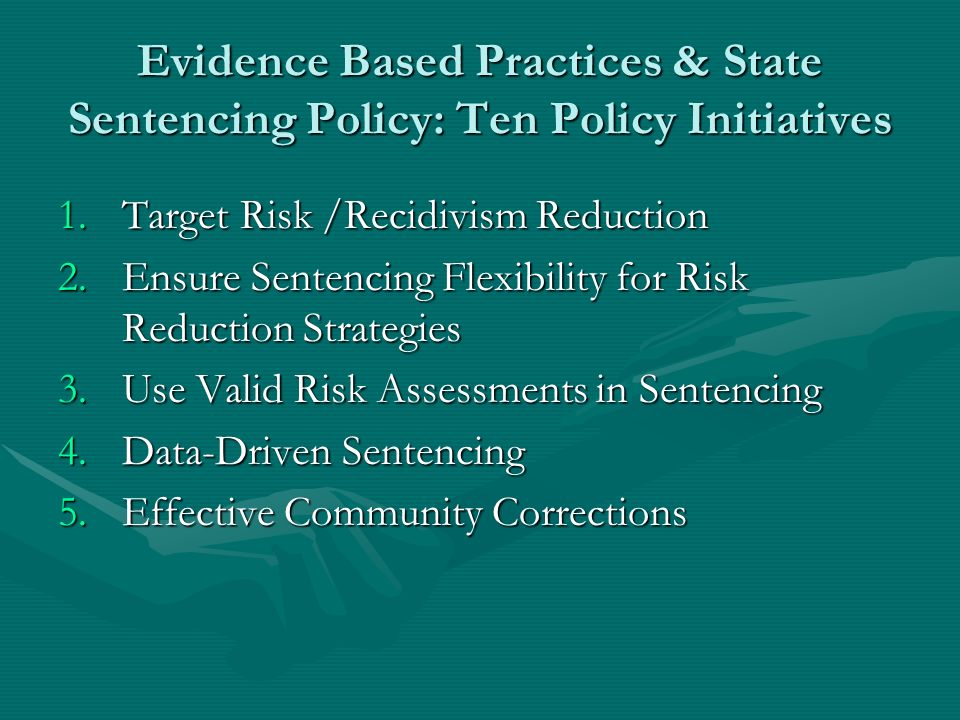 Evidence Based Practices & State Sentencing Policy: Ten Policy Initiatives

1. Target Risk /Recidivism Reduction
2. Ensure Sentencing Flexibility for Risk Reduction Strategies
3. Use Valid Risk Assessments in Sentencing
4. Data-Driven Sentencing
5. Effective Community Corrections